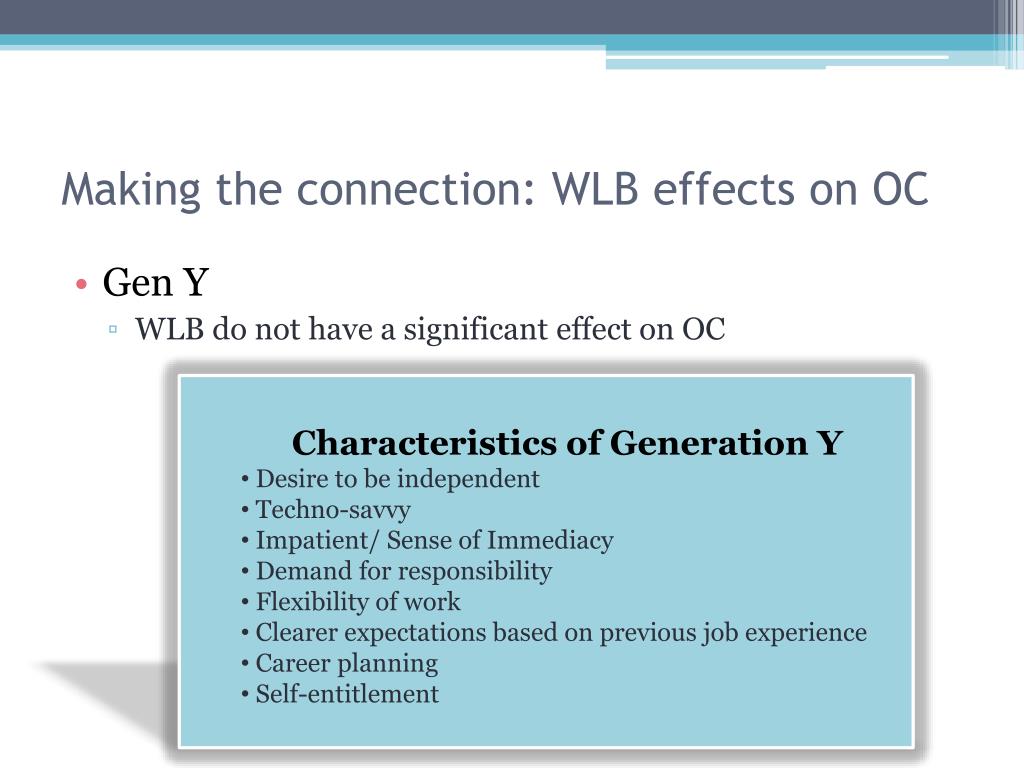 Making the connection: WLB effects on OC

• Gen Y
▫ WLB do not have a significant effect on OC

Characteristics of Generation Y
• Desire to be independent
• Techno-savvy
• Impatient/ Sense of Immediacy
• Demand for responsibility
• Flexibility of work
• Clearer expectations based on previous job experience
• Career planning
• Self-entitlement